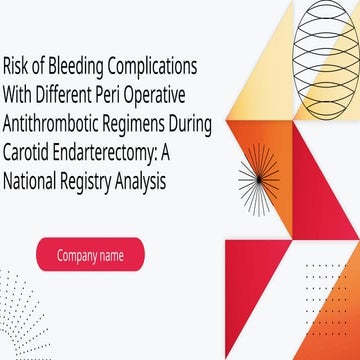 Risk of Bleeding Complications With Different Peri Operative Antithrombotic Regimens During Carotid Endarterectomy: A National Registry Analysis

Company name